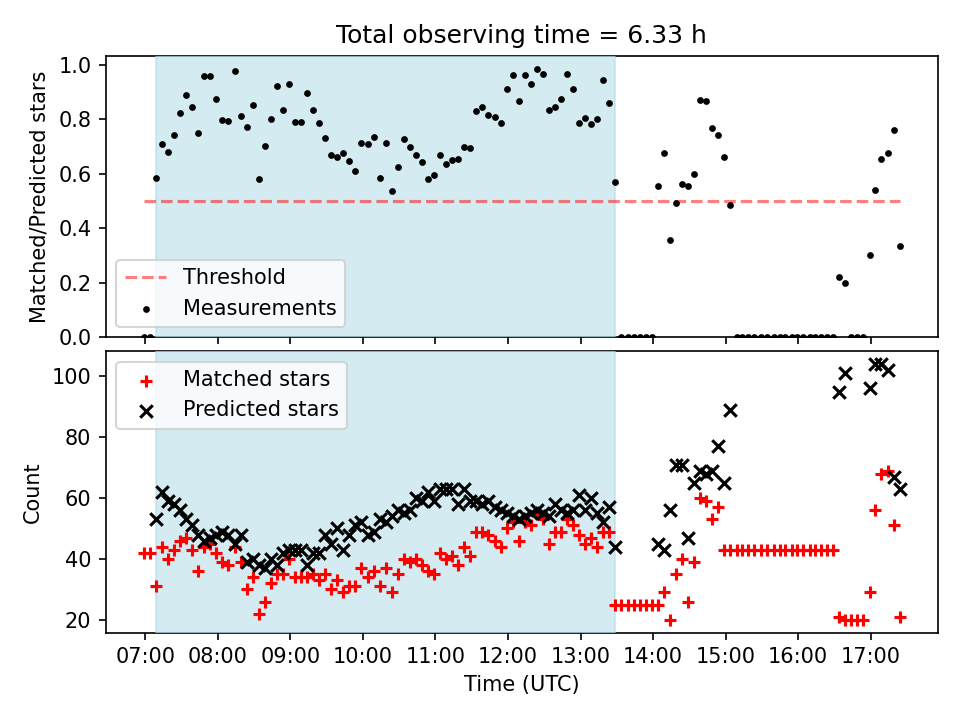 Total observing time = 6.33 h

Matched/Predicted stars
1.0
0.8
0.6
0.4
0.2
0.0

Threshold
Measurements

Count
100
80
60
40
20

Matched stars
Predicted stars

07:00 08:00 09:00 10:00 11:00 12:00 13:00 14:00 15:00 16:00 17:00
Time (UTC)